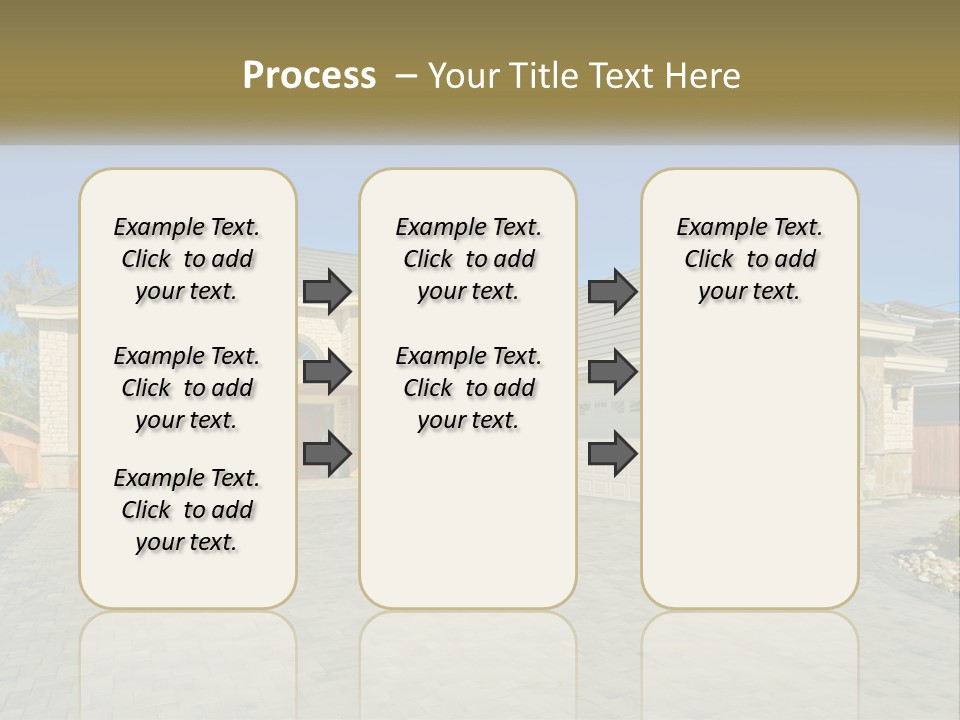 Process – Your Title Text Here

Example Text. Click to add your text.

Example Text. Click to add your text.

Example Text. Click to add your text.

Example Text. Click to add your text.

Example Text. Click to add your text.

Example Text. Click to add your text.